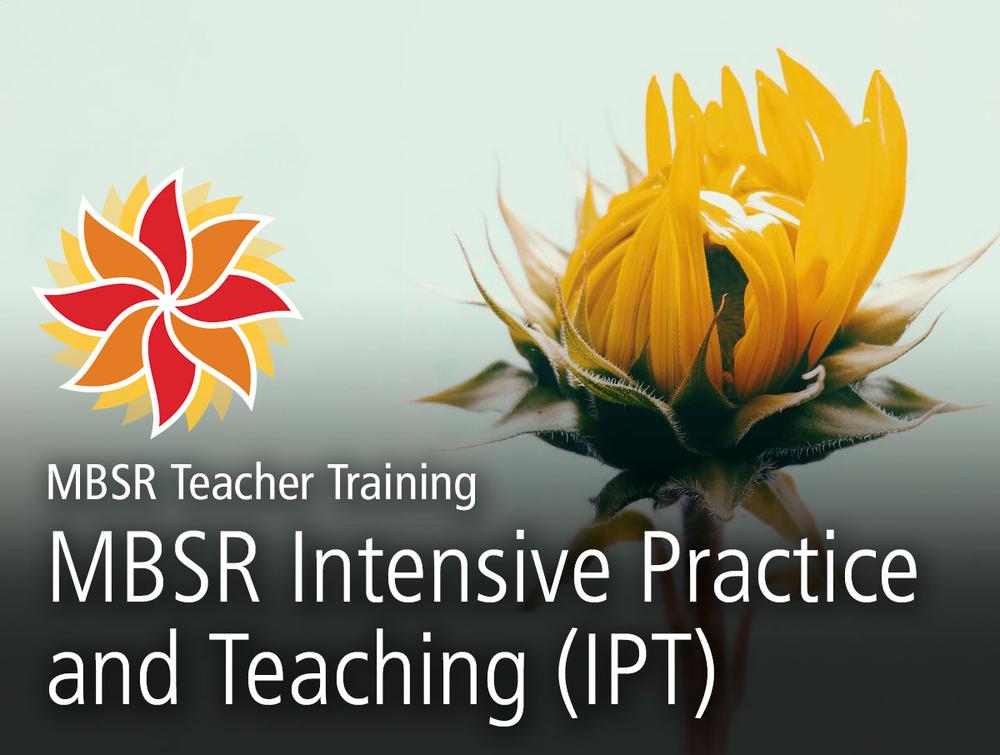 MBSR Teacher Training

MBSR Intensive Practice and Teaching (IPT)